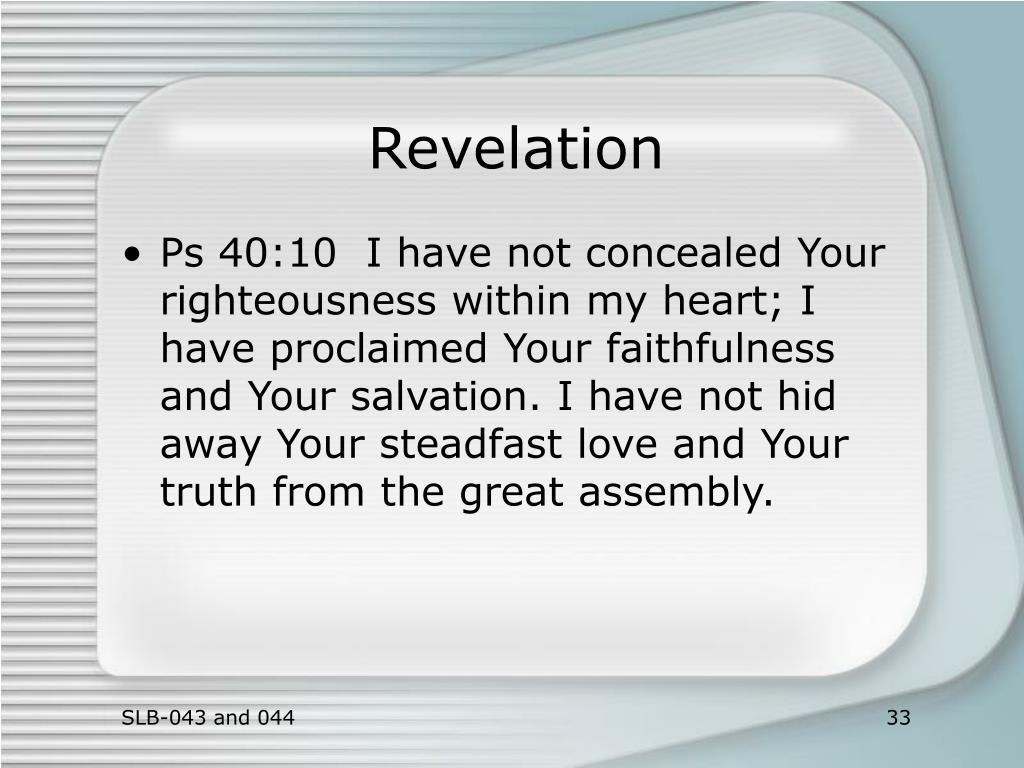 Revelation

• Ps 40:10 I have not concealed Your righteousness within my heart; I have proclaimed Your faithfulness and Your salvation. I have not hid away Your steadfast love and Your truth from the great assembly.

SLB-043 and 044

33